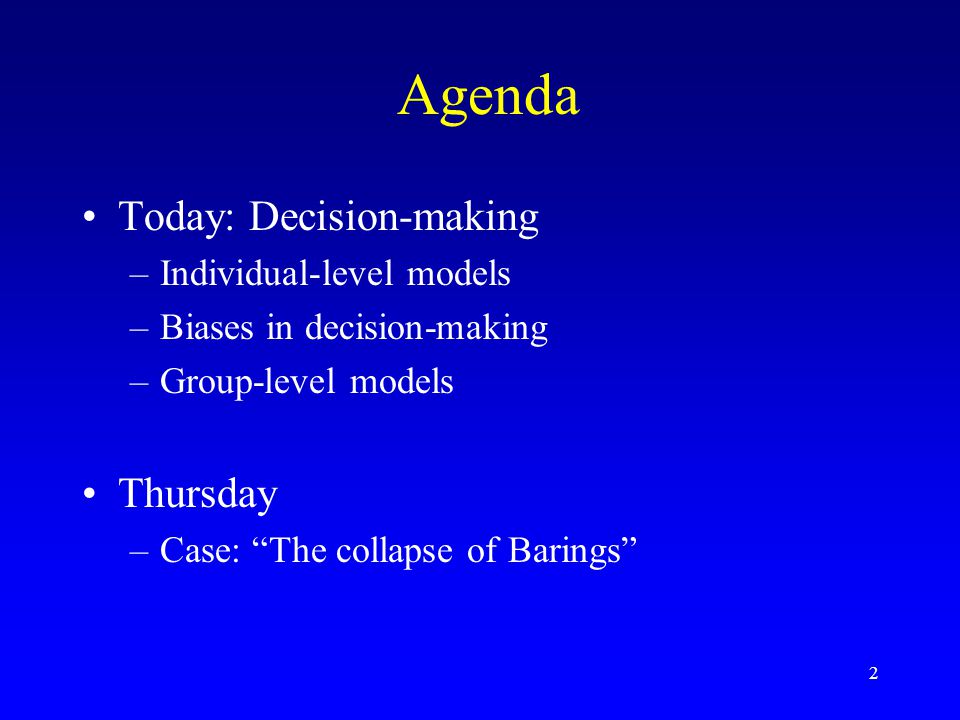 Agenda

• Today: Decision-making
– Individual-level models
– Biases in decision-making
– Group-level models

• Thursday
– Case: “The collapse of Barings”

2